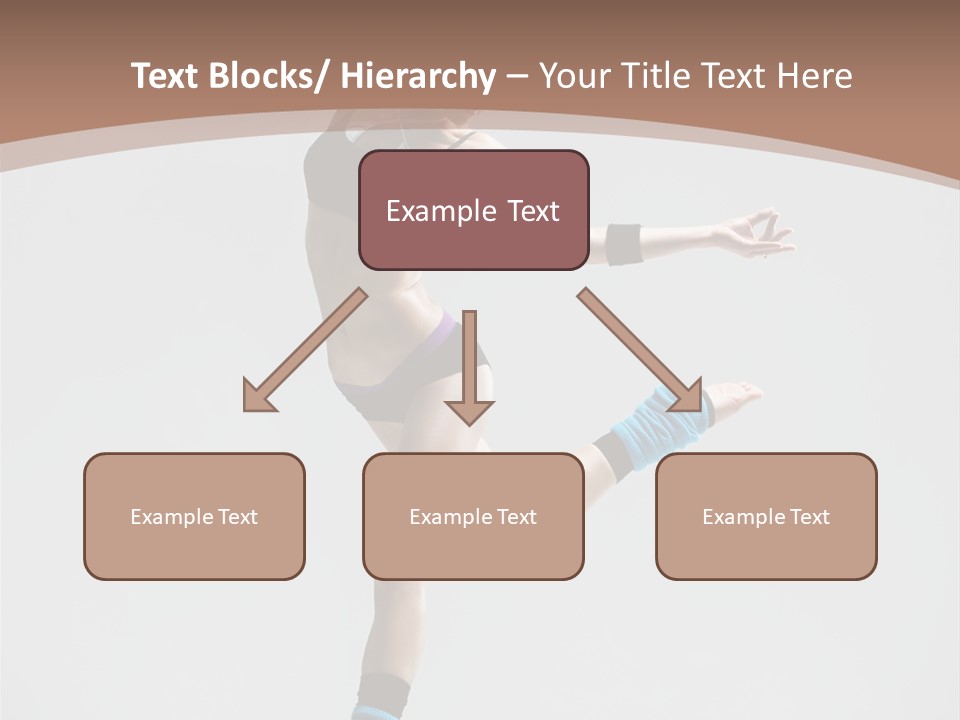 Text Blocks/ Hierarchy – Your Title Text Here

Example Text

Example Text

Example Text

Example Text